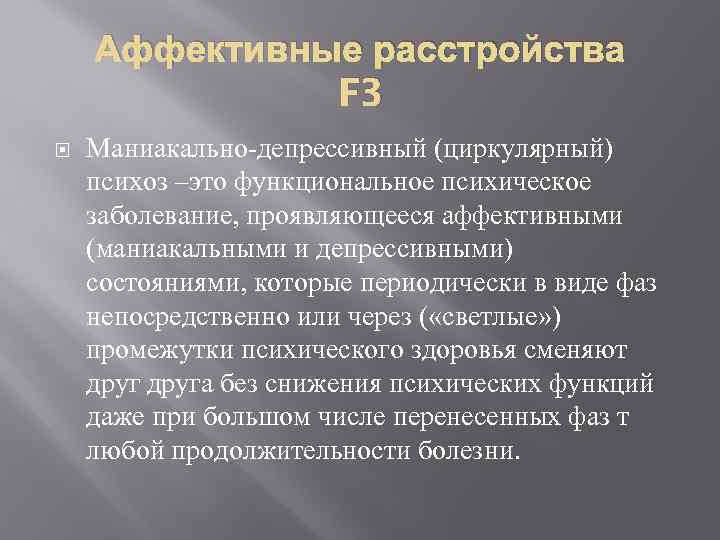 Аффективные расстройства F3

Маниакально-депрессивный (циркулярный) психоз –это функциональное психическое заболевание, проявляющееся аффективными (маниакальными и депрессивными) состояниями, которые периодически в виде фаз непосредственно или через («светлые») промежутки психического здоровья сменяют друг друга без снижения психических функций даже при большом числе перенесенных фаз т любой продолжительности болезни.